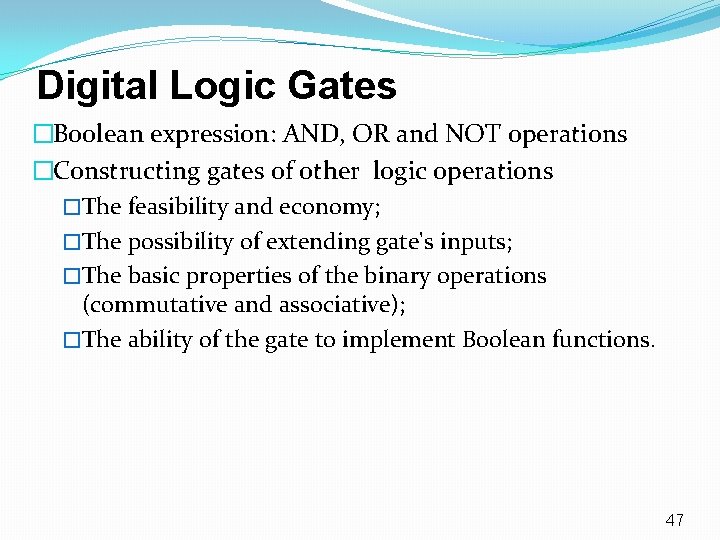 Digital Logic Gates

□Boolean expression: AND, OR and NOT operations

□Constructing gates of other logic operations

□The feasibility and economy;

□The possibility of extending gate's inputs;

□The basic properties of the binary operations (commutative and associative);

□The ability of the gate to implement Boolean functions.

47